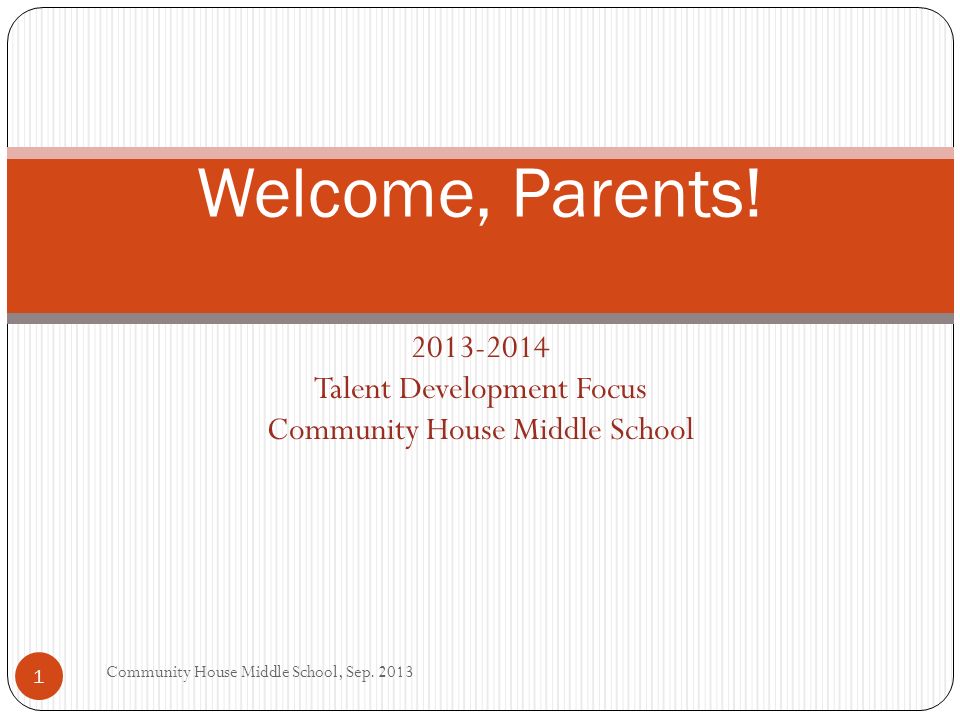 Welcome, Parents!

2013-2014
Talent Development Focus
Community House Middle School

1

Community House Middle School, Sep. 2013